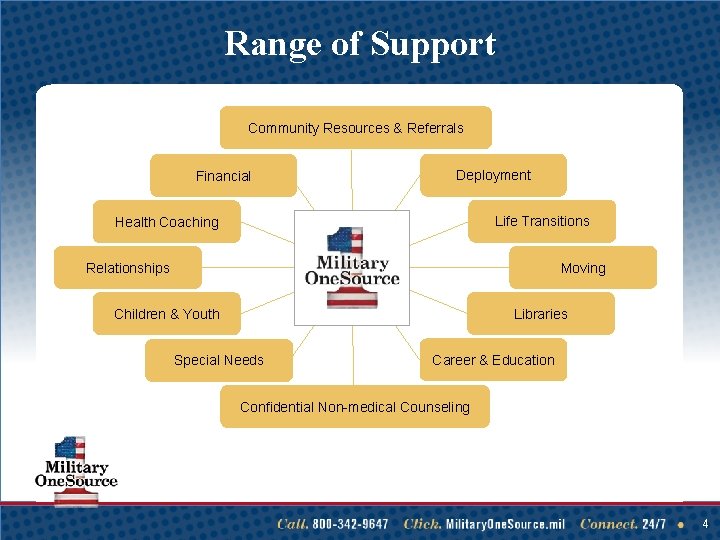 Range of Support

Community Resources & Referrals

Financial

Deployment

Health Coaching

Life Transitions

Relationships

Military OneSource

Moving

Children & Youth

Libraries

Special Needs

Career & Education

Confidential Non-medical Counseling

Military OneSource

Call. 800-342-9647 Click. MilitaryOneSource.mil Connect. 24/7 • 4